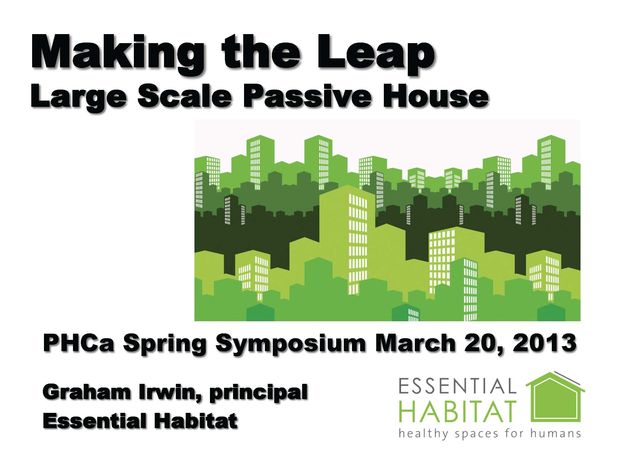 Making the Leap
Large Scale Passive House

PHCa Spring Symposium March 20, 2013

Graham Irwin, principal
Essential Habitat

ESSENTIAL
HABITAT
healthy spaces for humans